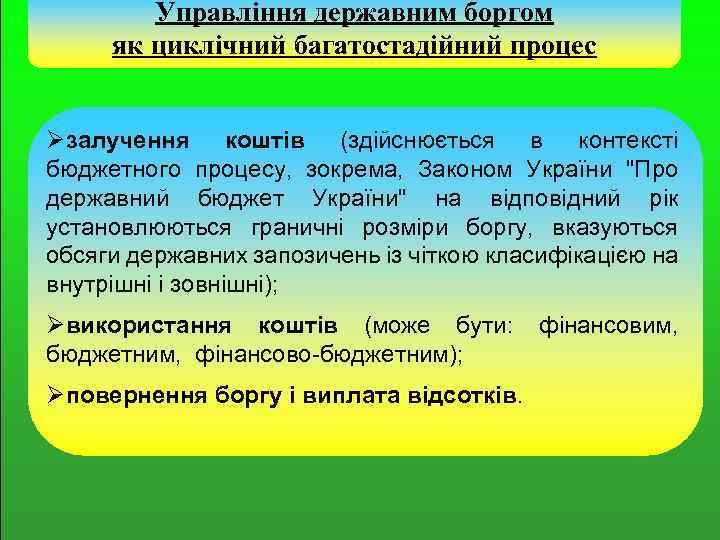 Управління державним боргом як циклічний багатостадійний процес

➢залучення коштів (здійснюється в контексті бюджетного процесу, зокрема, Законом України "Про державний бюджет України" на відповідний рік установлюються граничні розміри боргу, вказуються обсяги державних запозичень із чіткою класифікацією на внутрішні і зовнішні);

➢використання коштів (може бути: фінансовим, бюджетним, фінансово-бюджетним);

➢повернення боргу і виплата відсотків.